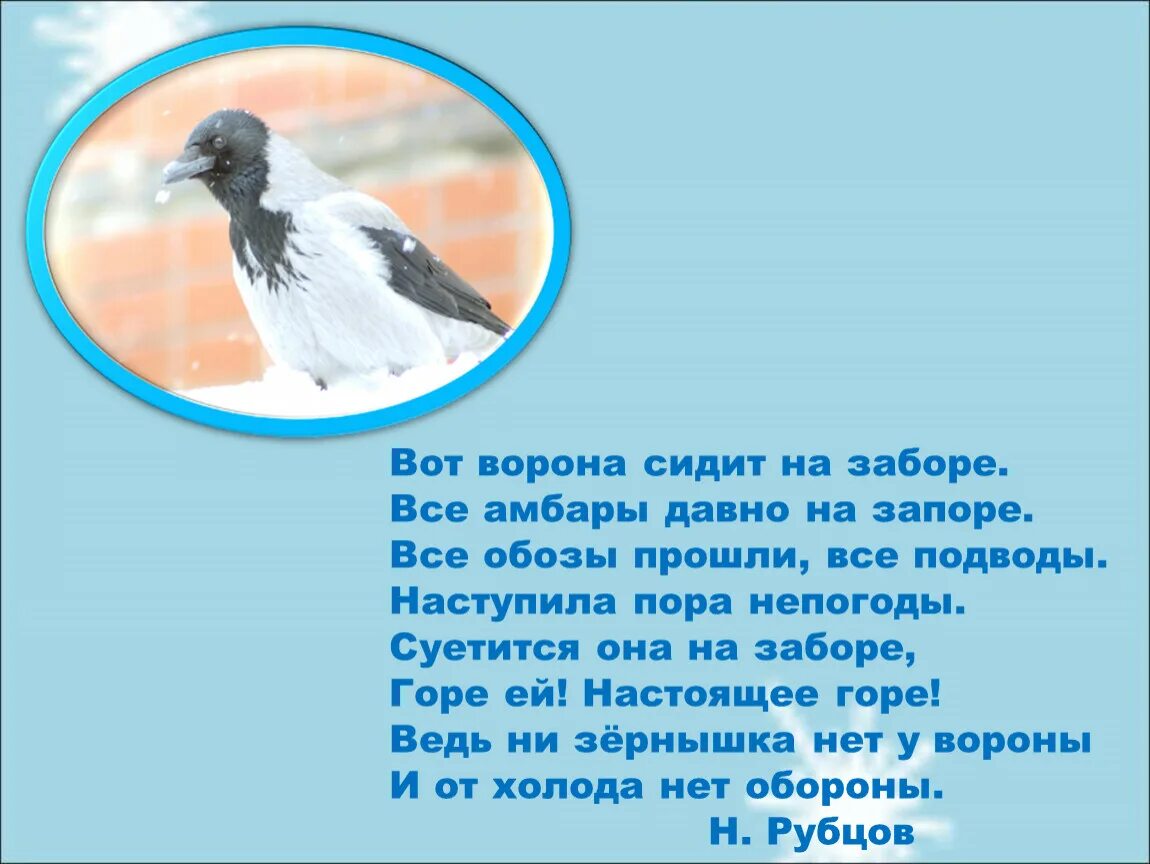 Вот ворона сидит на заборе.
Все амбары давно на запоре.
Все обозы прошли, все подводы.
Наступила пора непогоды.
Суетится она на заборе,
Горе ей! Настоящее горе!
Ведь ни зёрнышка нет у вороны
И от холода нет обороны.
Н. Рубцов